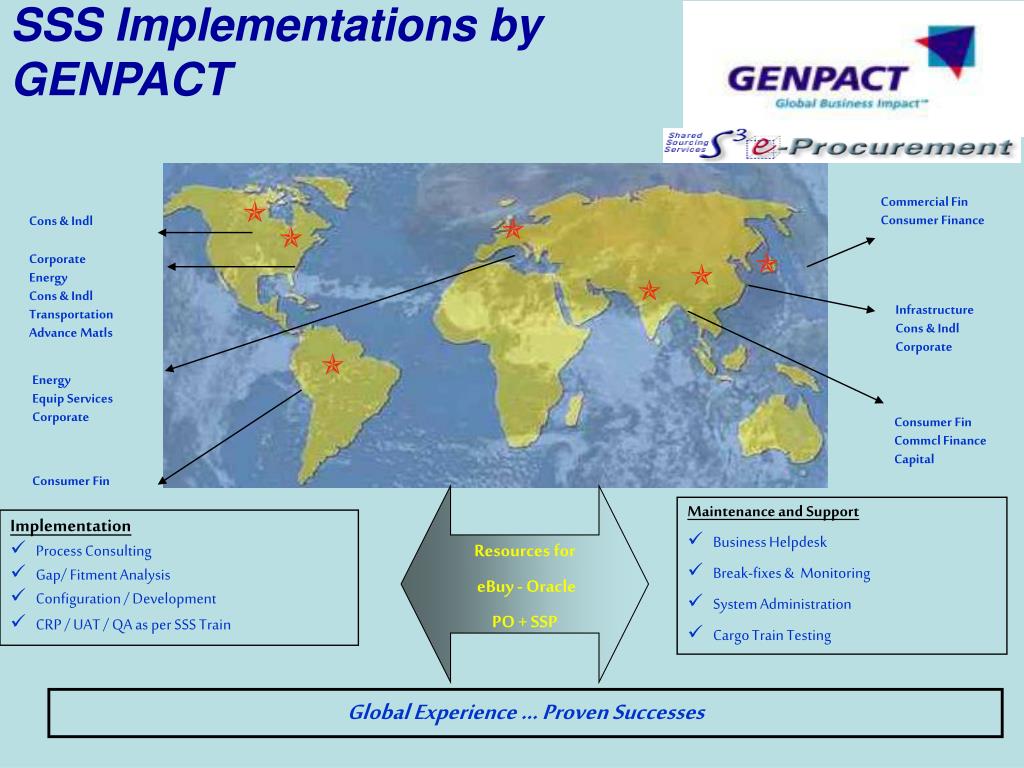 SSS Implementations by GENPACT

GENPACT
Global Business Impact™

Shared Sourcing Services $S^3$ e-Procurement

Cons & Indl

Corporate
Energy
Cons & Indl
Transportation
Advance Matls

Energy
Equip Services
Corporate

Consumer Fin

Commercial Fin
Consumer Finance

Infrastructure
Cons & Indl
Corporate

Consumer Fin
Commcl Finance
Capital

Implementation
✓ Process Consulting
✓ Gap/ Fitment Analysis
✓ Configuration / Development
✓ CRP / UAT / QA as per SSS Train

Resources for
eBuy - Oracle
PO + SSP

Maintenance and Support
✓ Business Helpdesk
✓ Break-fixes & Monitoring
✓ System Administration
✓ Cargo Train Testing

Global Experience ... Proven Successes